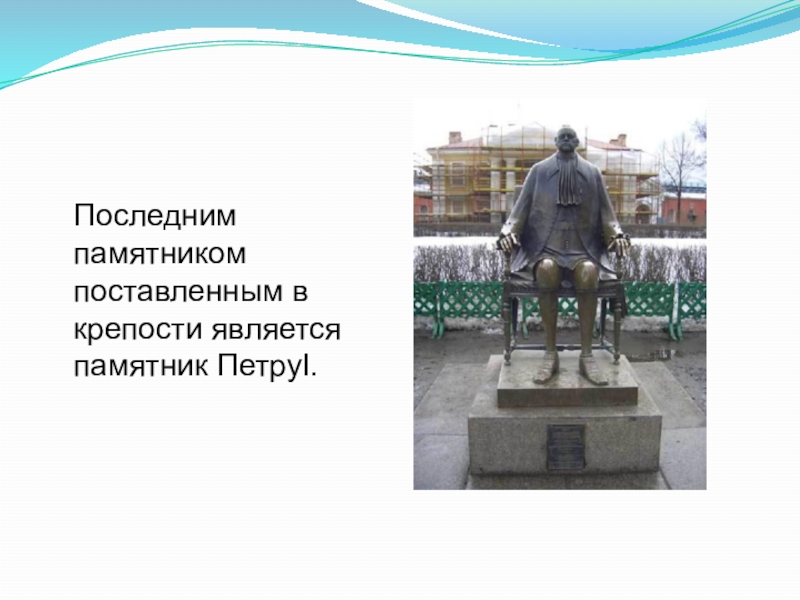 Последним памятником поставленным в крепости является памятник ПетруI.